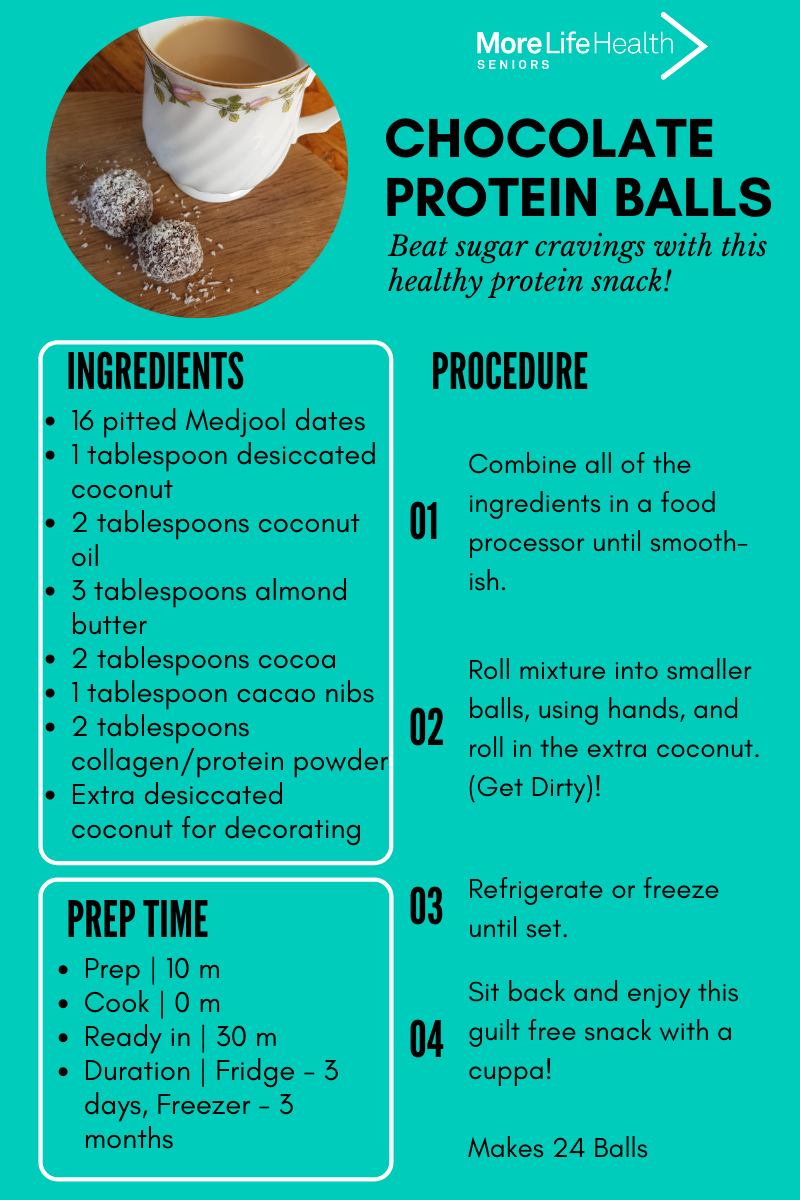 More Life Health
SENIORS

CHOCOLATE PROTEIN BALLS

Beat sugar cravings with this healthy protein snack!

INGREDIENTS

- 16 pitted Medjool dates
- 1 tablespoon desiccated coconut
- 2 tablespoons coconut oil
- 3 tablespoons almond butter
- 2 tablespoons cocoa
- 1 tablespoon cacao nibs
- 2 tablespoons collagen/protein powder
- Extra desiccated coconut for decorating

PREP TIME

- Prep | 10 m
- Cook | 0 m
- Ready in | 30 m
- Duration | Fridge - 3 days, Freezer - 3 months

PROCEDURE

01 Combine all of the ingredients in a food processor until smooth-ish.

02 Roll mixture into smaller balls, using hands, and roll in the extra coconut. (Get Dirty)!

03 Refrigerate or freeze until set.

04 Sit back and enjoy this guilt free snack with a cuppa!

Makes 24 Balls